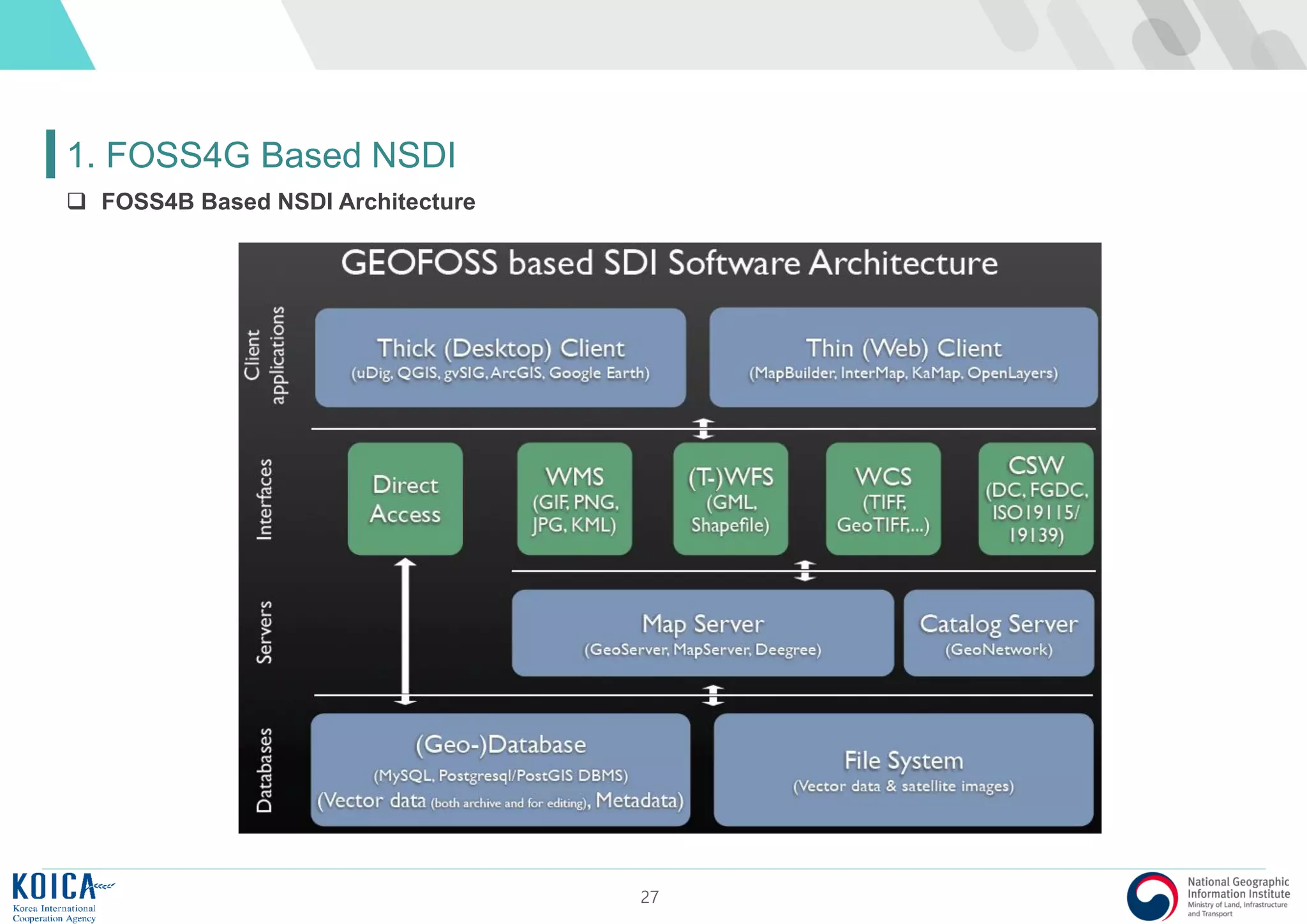 1. FOSS4G Based NSDI

❑ FOSS4B Based NSDI Architecture

GEOFOSS based SDI Software Architecture

Client applications

Thick (Desktop) Client
(uDig, QGIS, gvSIG, ArcGIS, Google Earth)

Thin (Web) Client
(MapBuilder, InterMap, KaMap, OpenLayers)

Interfaces

Direct Access

WMS
(GIF, PNG, JPG, KML)

(T-)WFS
(GML, Shapefile)

WCS
(TIFF, GeoTIFF,...)

CSW
(DC, FGDC, ISO19115/ 19139)

Servers

Map Server
(GeoServer, MapServer, Deegree)

Catalog Server
(GeoNetwork)

Databases

(Geo-)Database
(MySQL, Postgresql/PostGIS DBMS)
(Vector data (both archive and for editing), Metadata)

File System
(Vector data & satellite images)

KOICA
Korea International Cooperation Agency

27

National Geographic Information Institute
Ministry of Land, Infrastructure and Transport